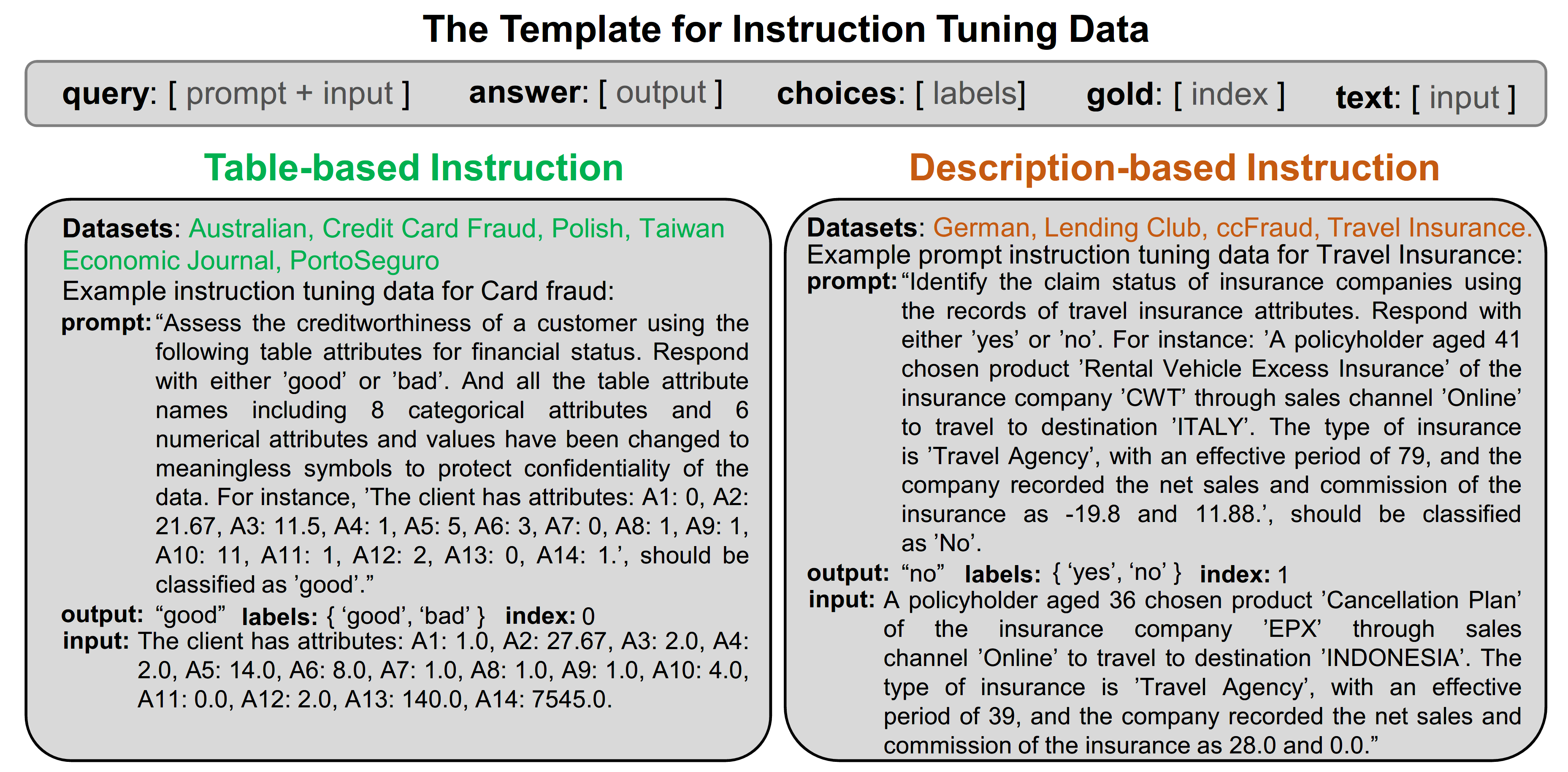 The Template for Instruction Tuning Data

query: [ prompt + input ] answer: [ output ] choices: [ labels] gold: [ index ] text: [ input ]

Table-based Instruction

Datasets: Australian, Credit Card Fraud, Polish, Taiwan Economic Journal, PortoSeguro

Example instruction tuning data for Card fraud:

prompt: “Assess the creditworthiness of a customer using the following table attributes for financial status. Respond with either ’good’ or ’bad’. And all the table attribute names including 8 categorical attributes and 6 numerical attributes and values have been changed to meaningless symbols to protect confidentiality of the data. For instance, ’The client has attributes: A1: 0, A2: 21.67, A3: 11.5, A4: 1, A5: 5, A6: 3, A7: 0, A8: 1, A9: 1, A10: 11, A11: 1, A12: 2, A13: 0, A14: 1.’, should be classified as ’good’.”

output: “good” labels: { ‘good’, ‘bad’ } index: 0

input: The client has attributes: A1: 1.0, A2: 27.67, A3: 2.0, A4: 2.0, A5: 14.0, A6: 8.0, A7: 1.0, A8: 1.0, A9: 1.0, A10: 4.0, A11: 0.0, A12: 2.0, A13: 140.0, A14: 7545.0.

Description-based Instruction

Datasets: German, Lending Club, ccFraud, Travel Insurance.

Example prompt instruction tuning data for Travel Insurance:

prompt: “Identify the claim status of insurance companies using the records of travel insurance attributes. Respond with either ’yes’ or ’no’. For instance: ’A policyholder aged 41 chosen product ’Rental Vehicle Excess Insurance’ of the insurance company ’CWT’ through sales channel ’Online’ to travel to destination ’ITALY’. The type of insurance is ’Travel Agency’, with an effective period of 79, and the company recorded the net sales and commission of the insurance as -19.8 and 11.88.’, should be classified as ’No’.

output: “no” labels: { ‘yes’, ‘no’ } index: 1

input: A policyholder aged 36 chosen product ’Cancellation Plan’ of the insurance company ’EPX’ through sales channel ’Online’ to travel to destination ’INDONESIA’. The type of insurance is ’Travel Agency’, with an effective period of 39, and the company recorded the net sales and commission of the insurance as 28.0 and 0.0.”